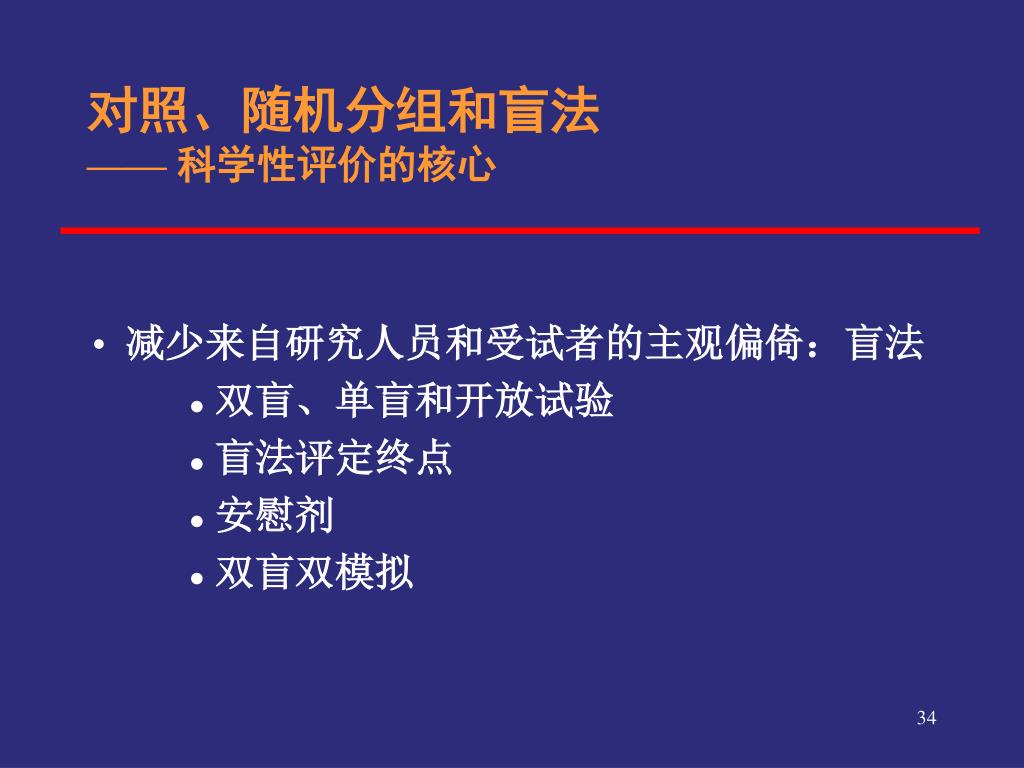 对照、随机分组和盲法
—— 科学性评价的核心

• 减少来自研究人员和受试者的主观偏倚：盲法
• 双盲、单盲和开放试验
• 盲法评定终点
• 安慰剂
• 双盲双模拟

34